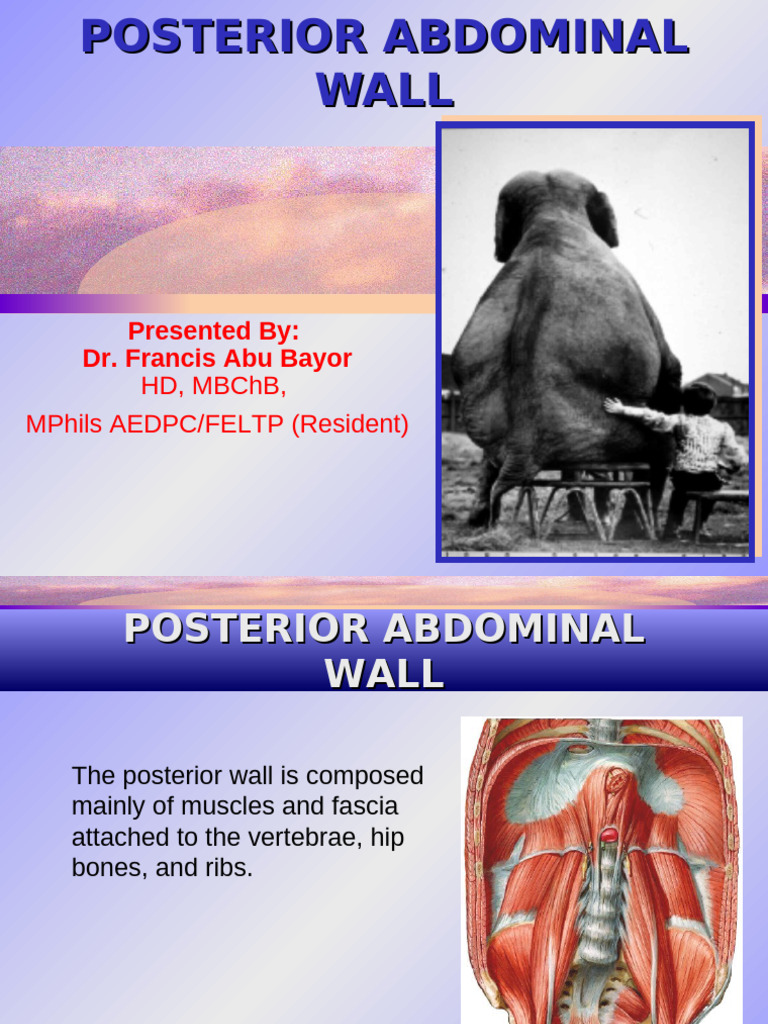 POSTERIOR ABDOMINAL WALL

Presented By:
Dr. Francis Abu Bayor
HD, MBChB,
MPhils AEDPC/FELTP (Resident)

POSTERIOR ABDOMINAL WALL

The posterior wall is composed mainly of muscles and fascia attached to the vertebrae, hip bones, and ribs.